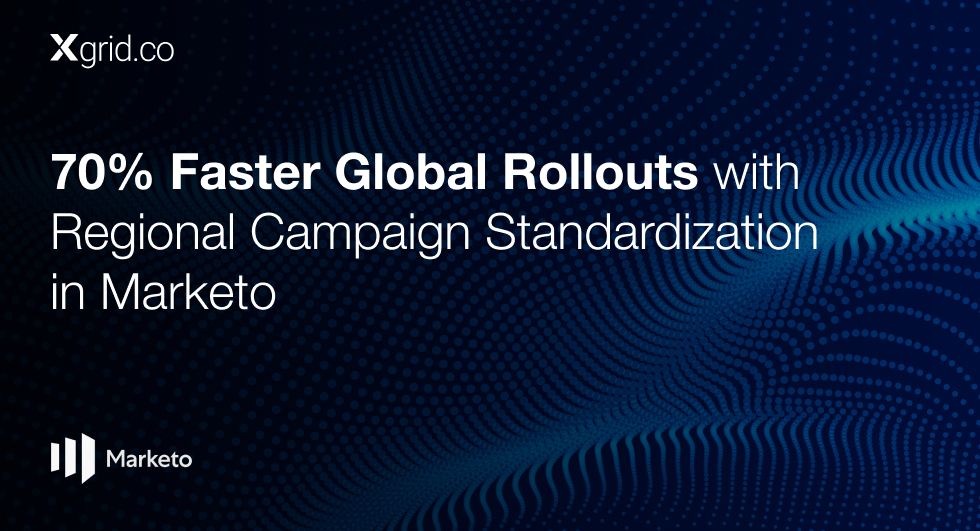 Xgrid.co

70% Faster Global Rollouts with Regional Campaign Standardization in Marketo

Marketo